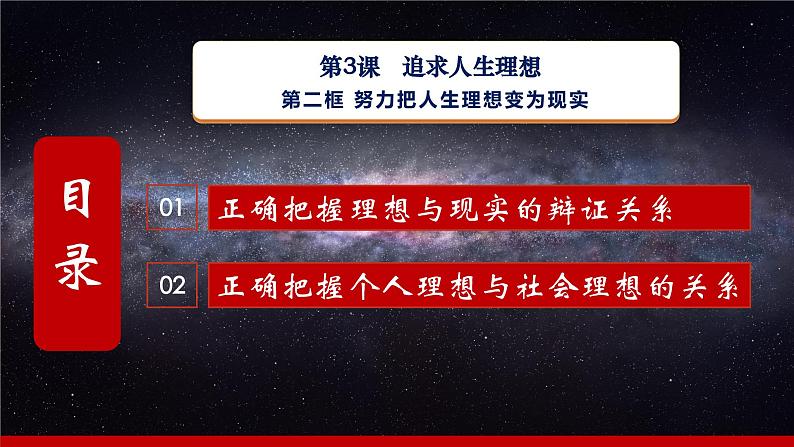 第3课　追求人生理想

第二框 努力把人生理想变为现实

目录

01 正确把握理想与现实的辩证关系

02 正确把握个人理想与社会理想的关系